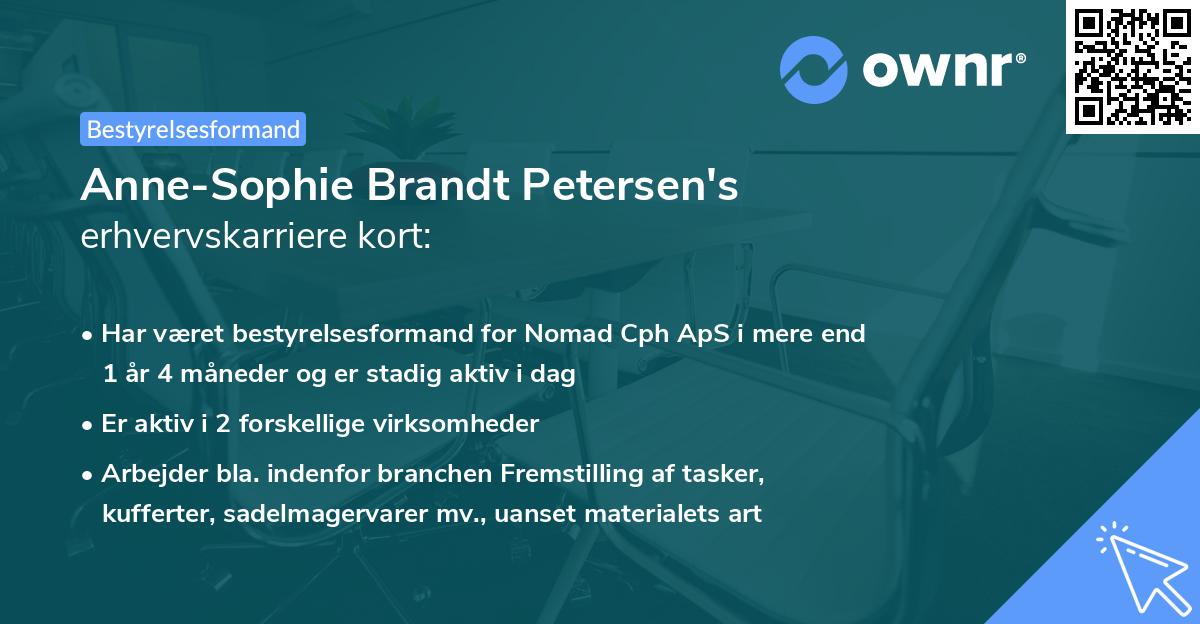 ownr®

Bestyrelsesformand

Anne-Sophie Brandt Petersen's
erhvervskarriere kort:

• Har været bestyrelsesformand for Nomad Cph ApS i mere end 1 år 4 måneder og er stadig aktiv i dag

• Er aktiv i 2 forskellige virksomheder

• Arbejder bla. indenfor branchen Fremstilling af tasker, kufferter, sadelmagervarer mv., uanset materialets art